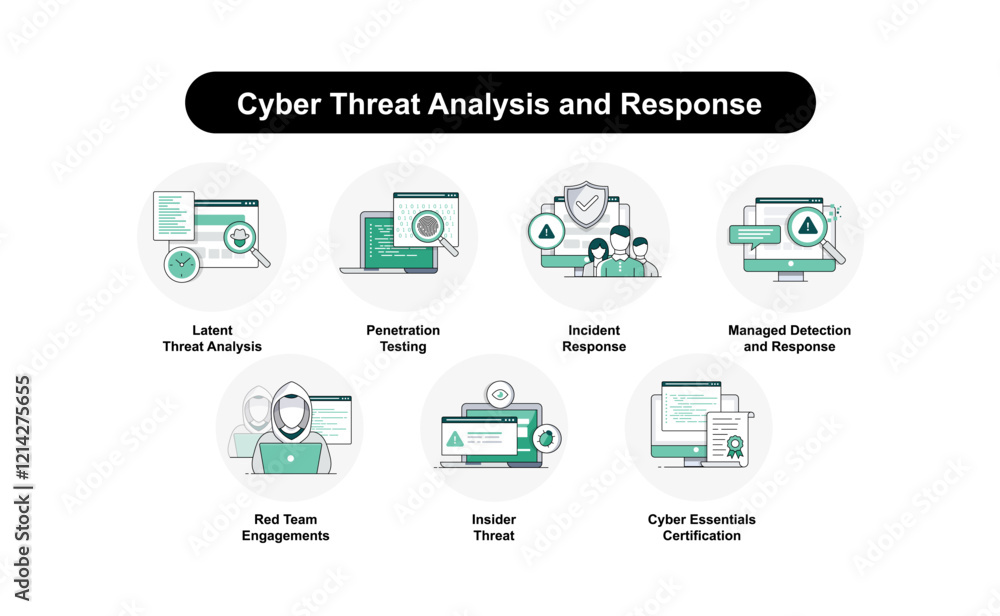 Cyber Threat Analysis and Response

Latent Threat Analysis

Penetration Testing

Incident Response

Managed Detection and Response

Red Team Engagements

Insider Threat

Cyber Essentials Certification

Adobe Stock | #1214275655